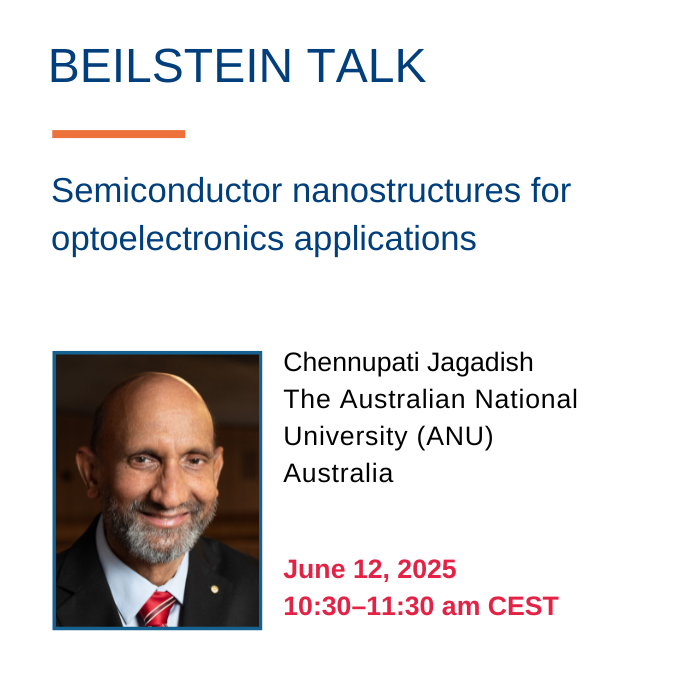 BEILSTEIN TALK

Semiconductor nanostructures for optoelectronics applications

Chennupati Jagadish
The Australian National University (ANU)
Australia

June 12, 2025
10:30–11:30 am CEST